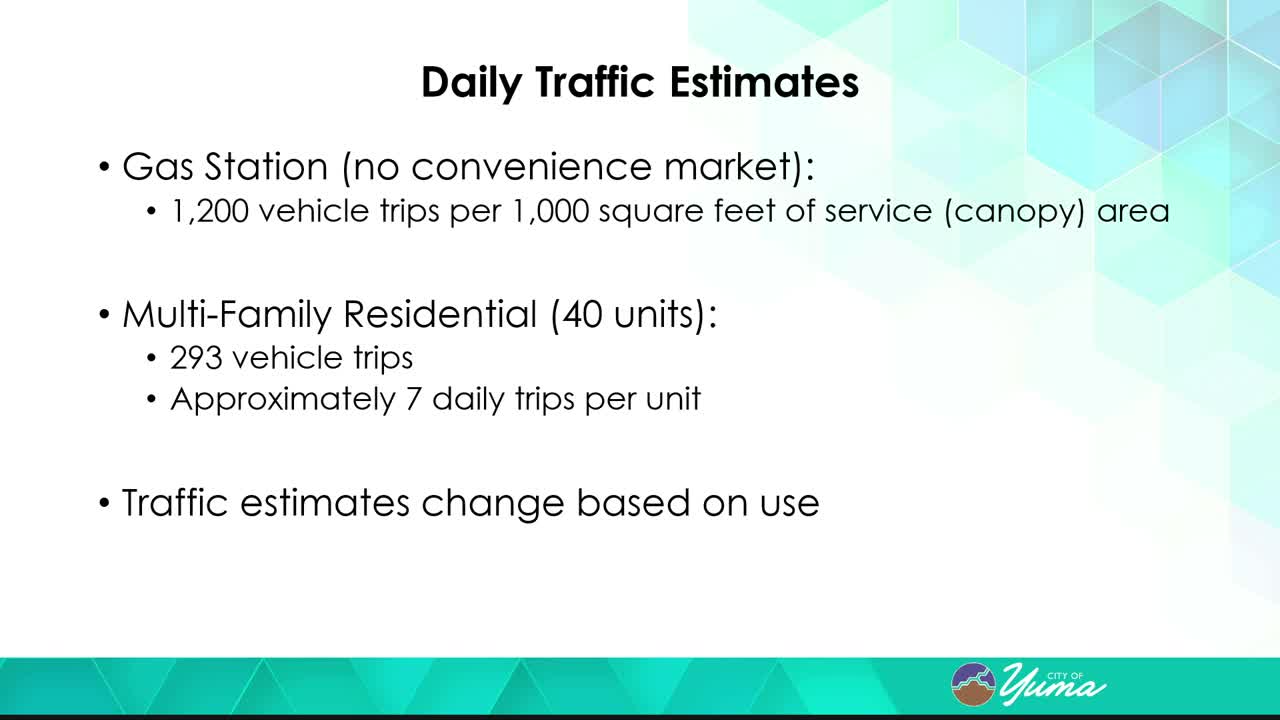 Daily Traffic Estimates

• Gas Station (no convenience market):
  • 1,200 vehicle trips per 1,000 square feet of service (canopy) area

• Multi-Family Residential (40 units):
  • 293 vehicle trips
  • Approximately 7 daily trips per unit

• Traffic estimates change based on use

CITY OF Yuma